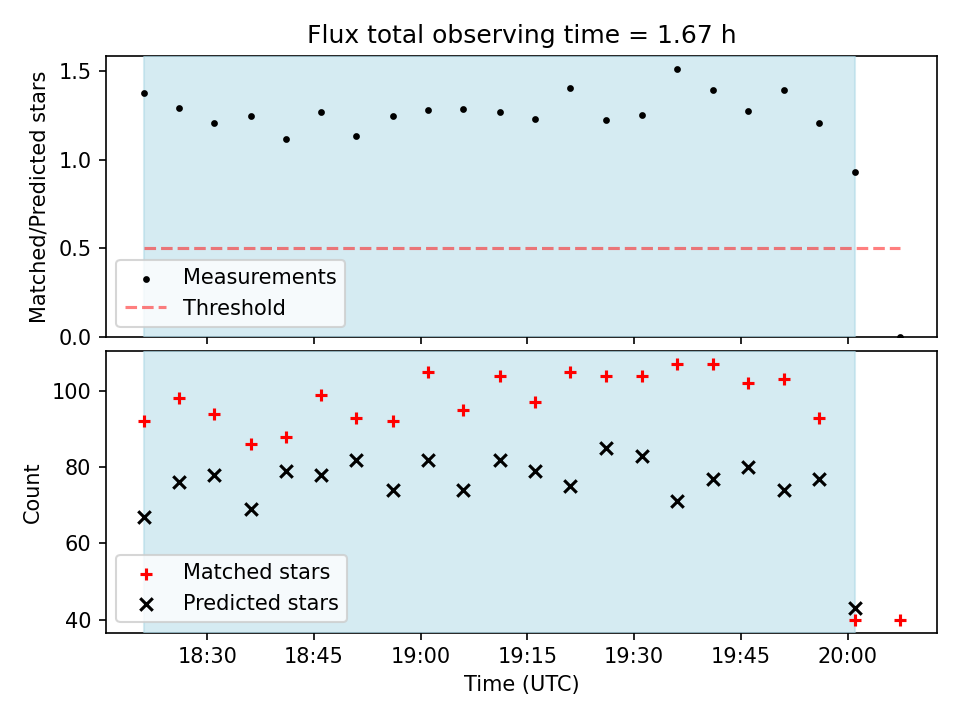 Flux total observing time = 1.67 h

Matched/Predicted stars

1.5
1.0
0.5
0.0

Measurements
Threshold

Count

100
80
60
40

Matched stars
Predicted stars

18:30
18:45
19:00
19:15
19:30
19:45
20:00

Time (UTC)